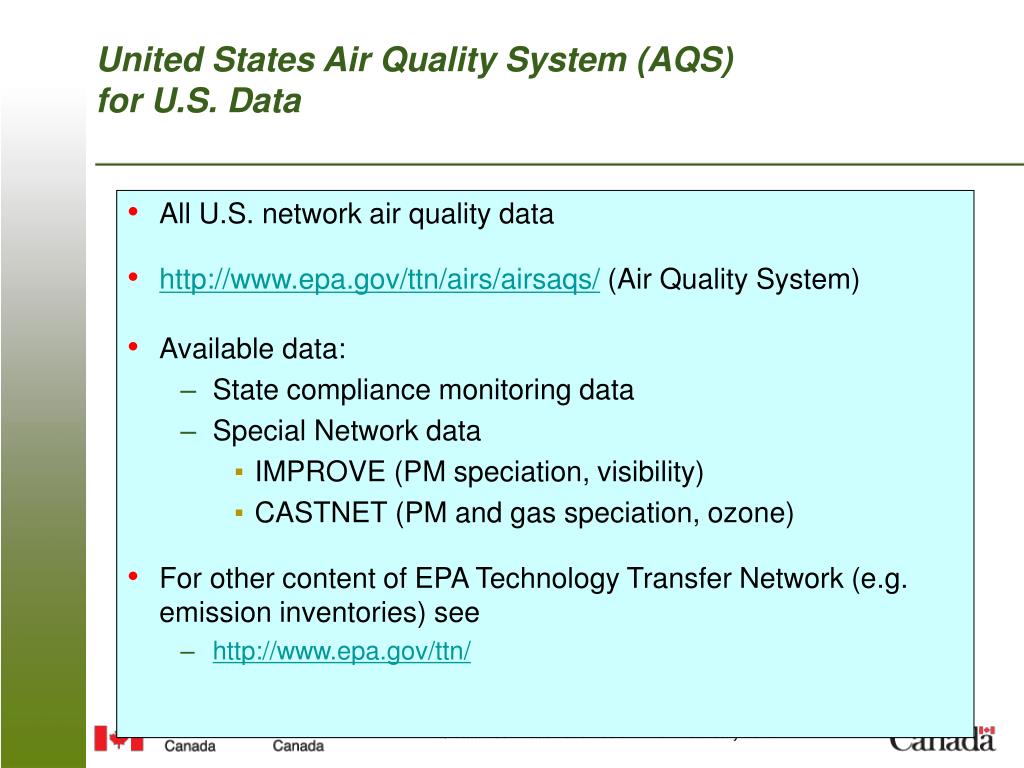 United States Air Quality System (AQS) for U.S. Data

• All U.S. network air quality data

• http://www.epa.gov/ttn/airs/airsaqs/ (Air Quality System)

• Available data:
– State compliance monitoring data
– Special Network data
▪ IMPROVE (PM speciation, visibility)
▪ CASTNET (PM and gas speciation, ozone)

• For other content of EPA Technology Transfer Network (e.g. emission inventories) see
– http://www.epa.gov/ttn/

Canada Canada Canada